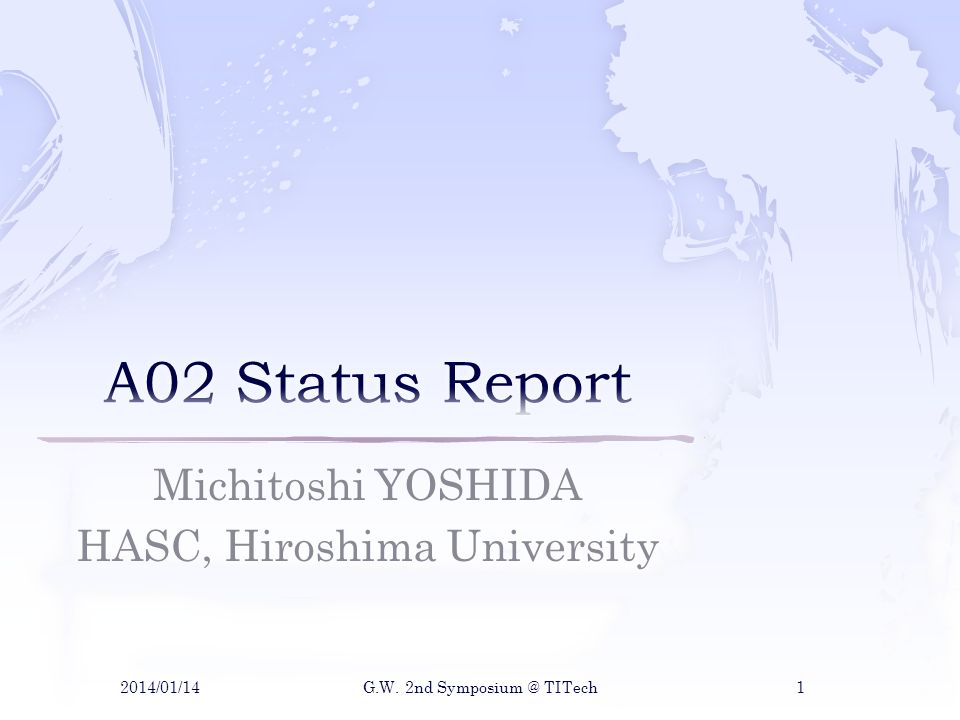 A02 Status Report

Michitoshi YOSHIDA
HASC, Hiroshima University

2014/01/14

G.W. 2nd Symposium @ TITech

1